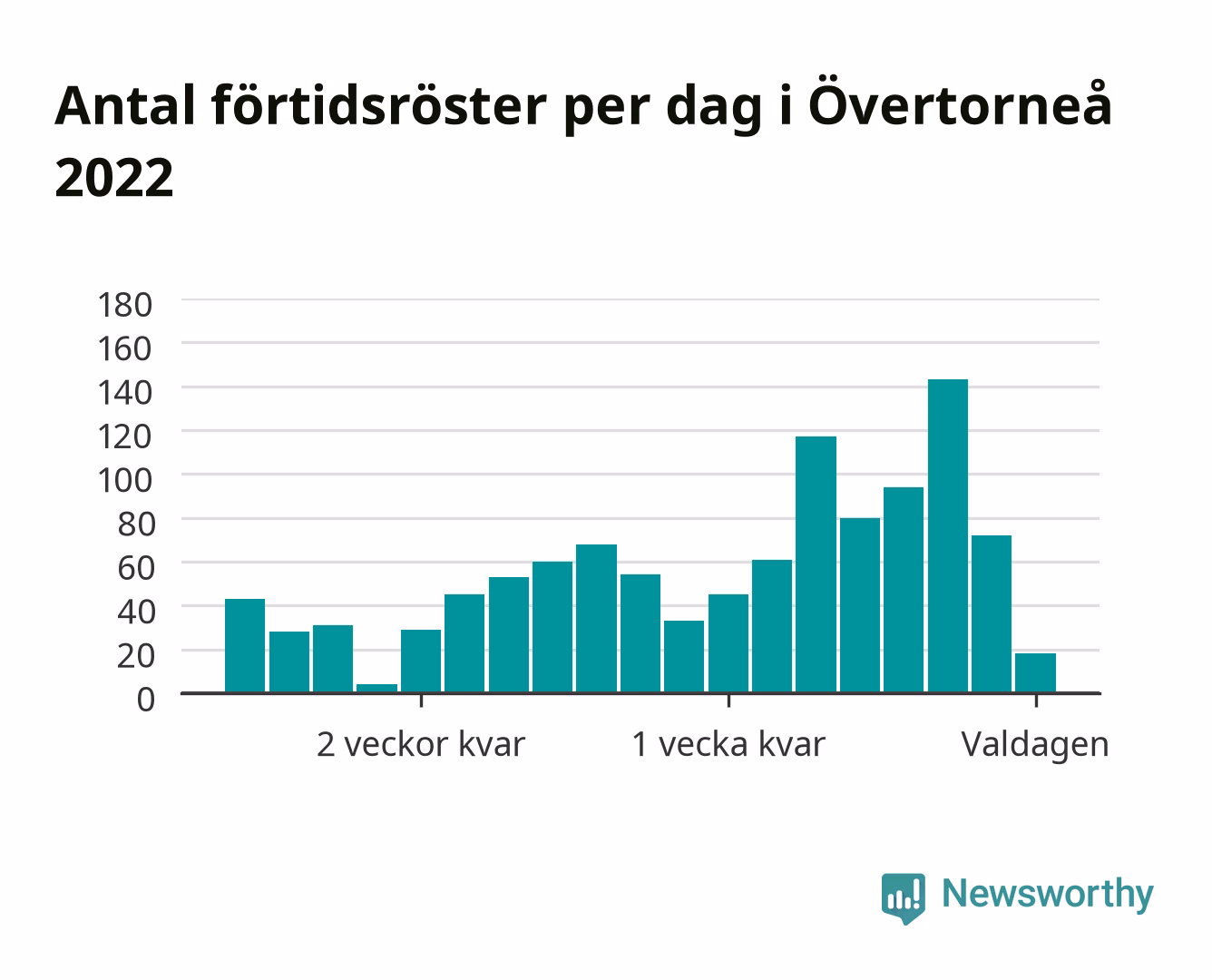 Antal förtidsröster per dag i Övertorneå 2022

180
160
140
120
100
80
60
40
20
0

2 veckor kvar
1 vecka kvar
Valdagen

Newsworthy